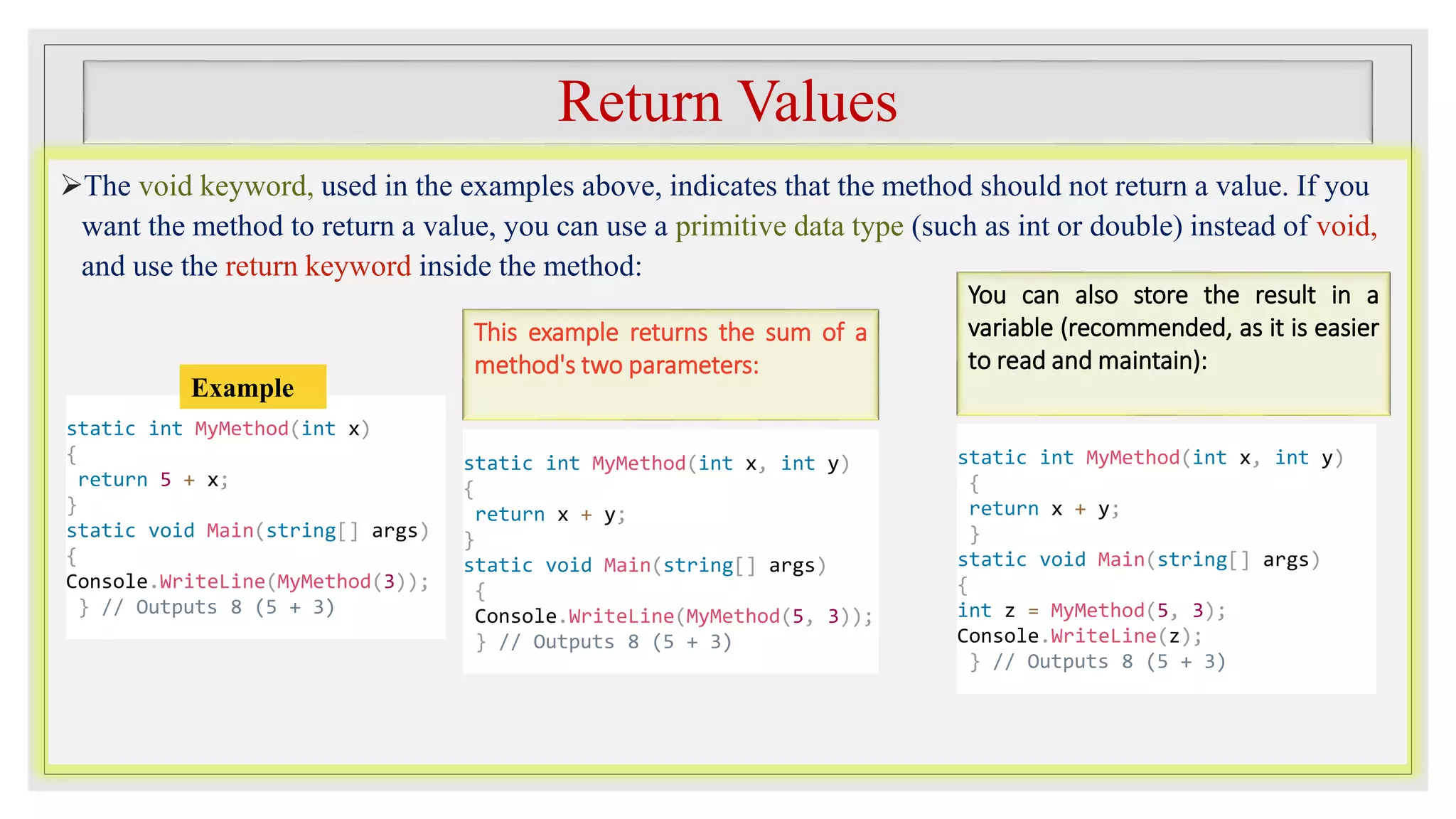 Return Values

➢The void keyword, used in the examples above, indicates that the method should not return a value. If you want the method to return a value, you can use a primitive data type (such as int or double) instead of void, and use the return keyword inside the method:

Example

static int MyMethod(int x)
{
 return 5 + x;
}
static void Main(string[] args)
{
Console.WriteLine(MyMethod(3));
 } // Outputs 8 (5 + 3)

This example returns the sum of a method's two parameters:

static int MyMethod(int x, int y)
{
 return x + y;
}
static void Main(string[] args)
 {
 Console.WriteLine(MyMethod(5, 3));
 } // Outputs 8 (5 + 3)

You can also store the result in a variable (recommended, as it is easier to read and maintain):

static int MyMethod(int x, int y)
 {
 return x + y;
 }
static void Main(string[] args)
{
int z = MyMethod(5, 3);
Console.WriteLine(z);
 } // Outputs 8 (5 + 3)